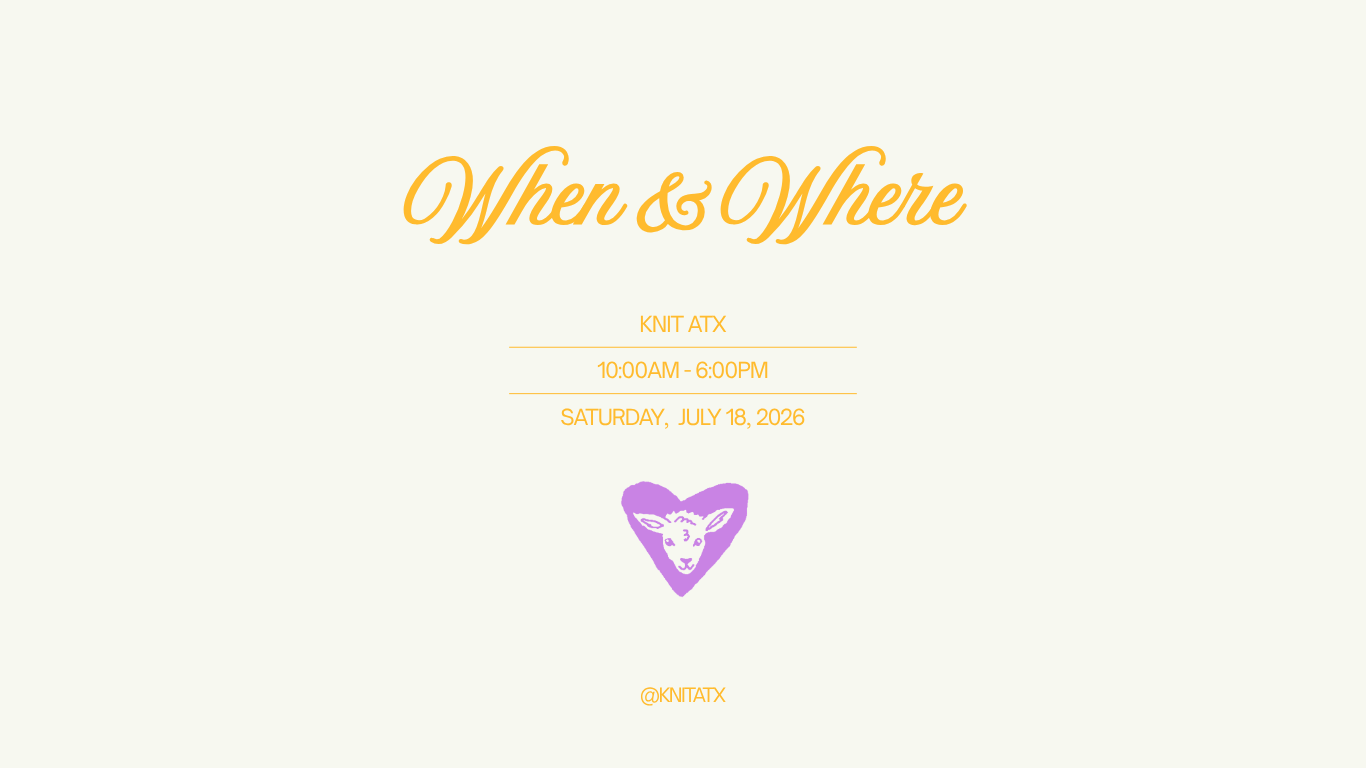 When & Where

KNIT ATX

10:00AM - 6:00PM

SATURDAY, JULY 18, 2026

@KNITATX